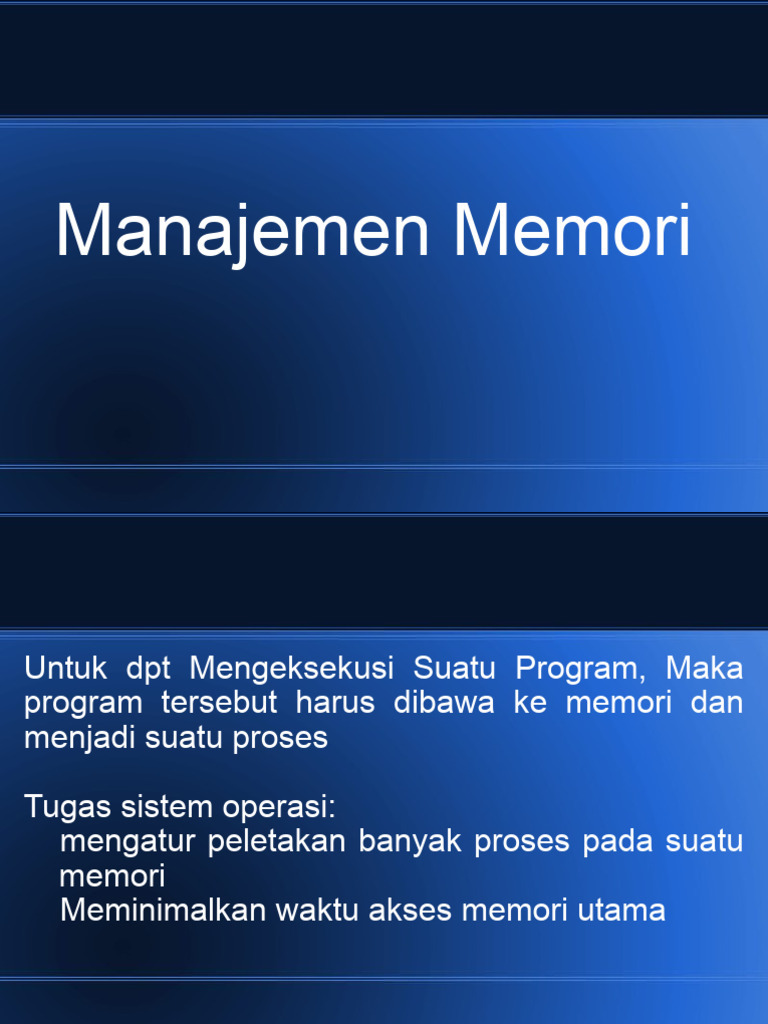 Manajemen Memori

Untuk dpt Mengeksekusi Suatu Program, Maka program tersebut harus dibawa ke memori dan menjadi suatu proses

Tugas sistem operasi:
mengatur peletakan banyak proses pada suatu memori
Meminimalkan waktu akses memori utama